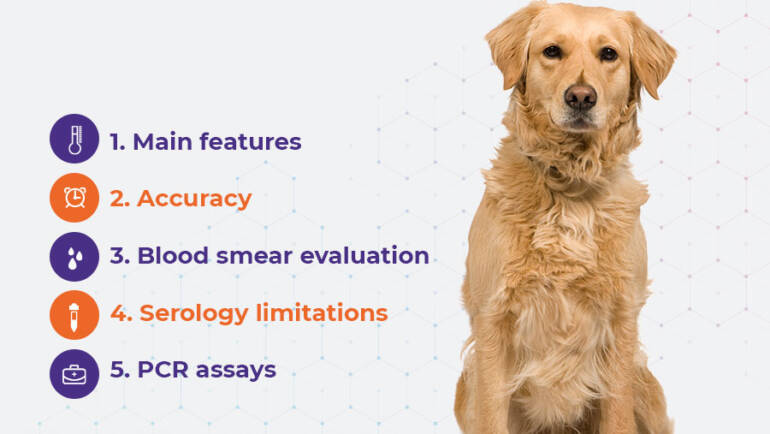 1. Main features

2. Accuracy

3. Blood smear evaluation

4. Serology limitations

5. PCR assays